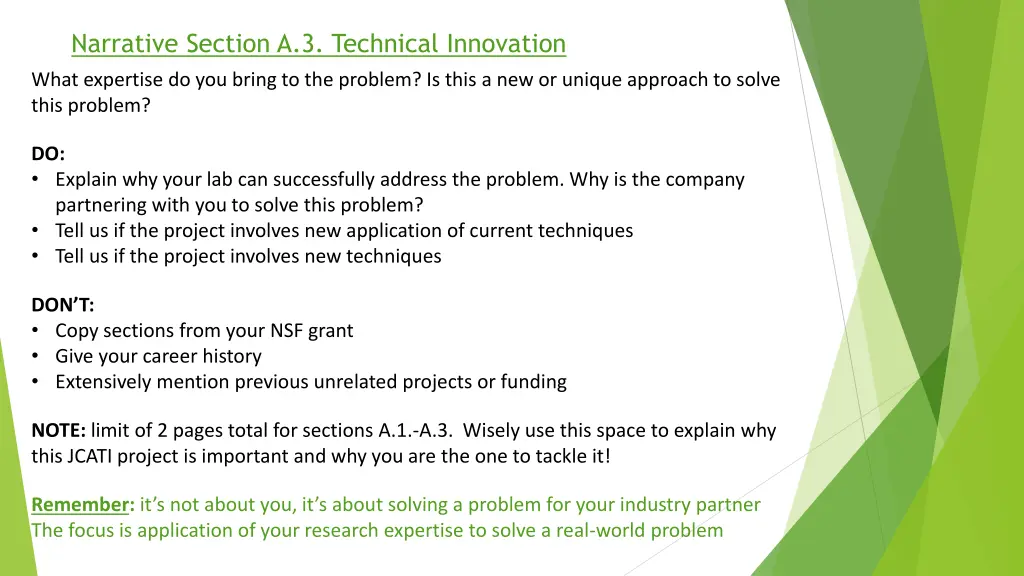 Narrative Section A.3. Technical Innovation

What expertise do you bring to the problem? Is this a new or unique approach to solve this problem?

DO:
• Explain why your lab can successfully address the problem. Why is the company partnering with you to solve this problem?
• Tell us if the project involves new application of current techniques
• Tell us if the project involves new techniques

DON'T:
• Copy sections from your NSF grant
• Give your career history
• Extensively mention previous unrelated projects or funding

NOTE: limit of 2 pages total for sections A.1.-A.3. Wisely use this space to explain why this JCATI project is important and why you are the one to tackle it!

Remember: it's not about you, it's about solving a problem for your industry partner
The focus is application of your research expertise to solve a real-world problem